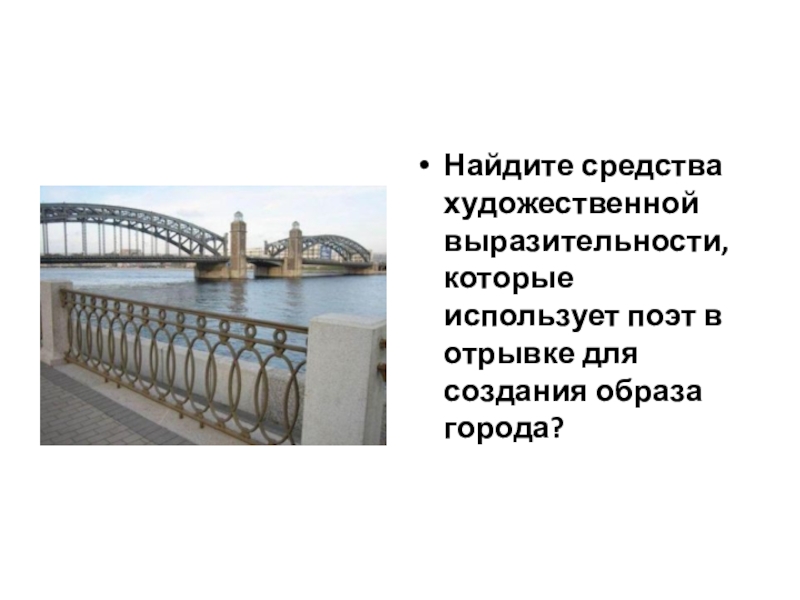 • Найдите средства художественной выразительности, которые использует поэт в отрывке для создания образа города?